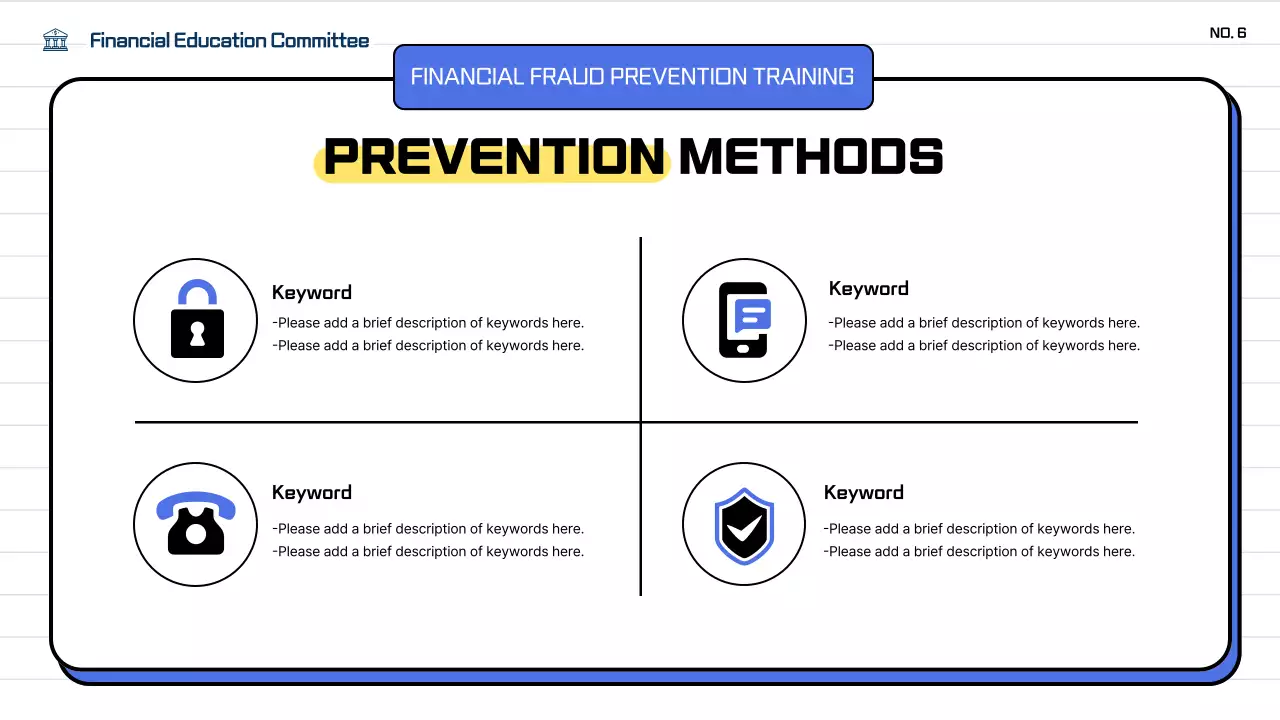 Financial Education Committee

NO. 6

FINANCIAL FRAUD PREVENTION TRAINING

PREVENTION METHODS

Keyword
-Please add a brief description of keywords here.
-Please add a brief description of keywords here.

Keyword
-Please add a brief description of keywords here.
-Please add a brief description of keywords here.

Keyword
-Please add a brief description of keywords here.
-Please add a brief description of keywords here.

Keyword
-Please add a brief description of keywords here.
-Please add a brief description of keywords here.